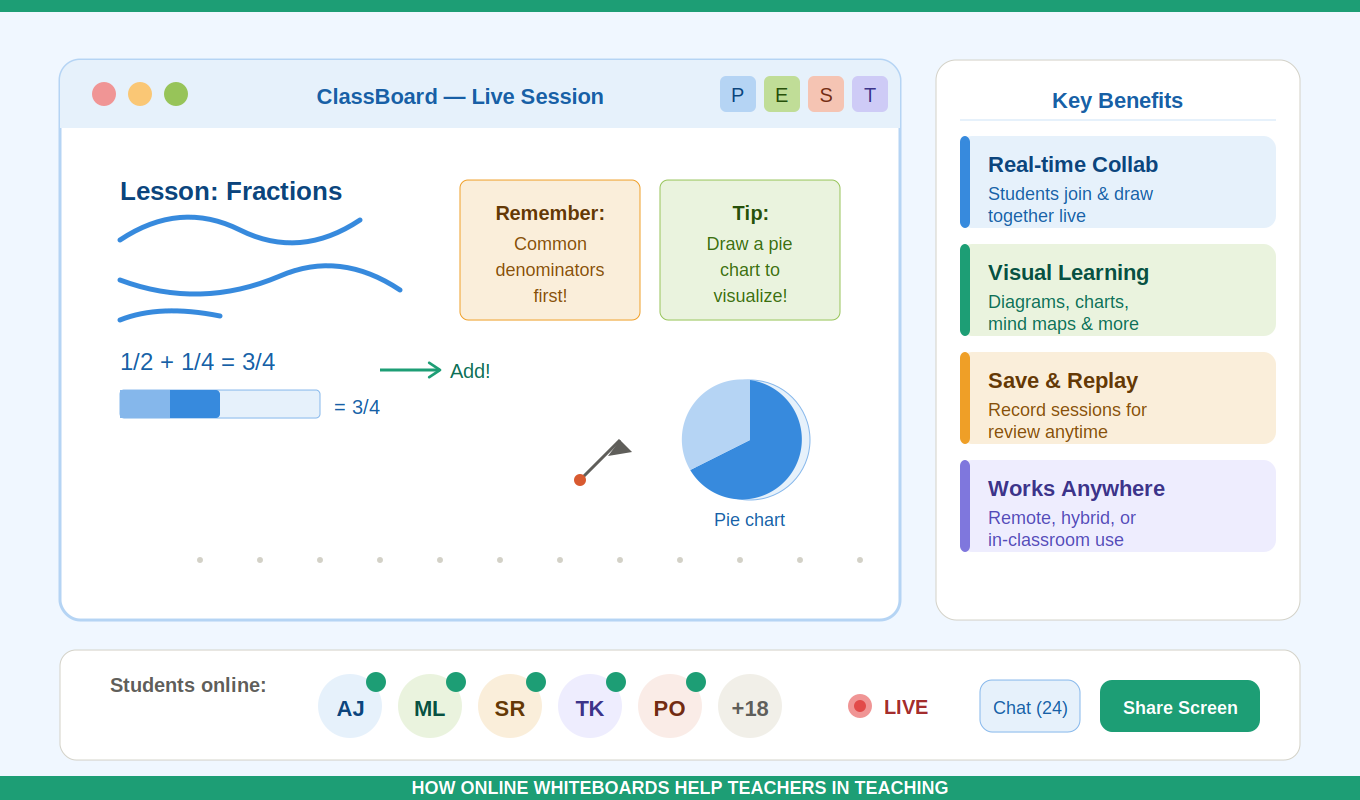 ClassBoard — Live Session

P E S T

Lesson: Fractions

Remember:
Common denominators first!

Tip:
Draw a pie chart to visualize!

1/2 + 1/4 = 3/4

Add!

= 3/4

Pie chart

Key Benefits

Real-time Collab
Students join & draw together live

Visual Learning
Diagrams, charts, mind maps & more

Save & Replay
Record sessions for review anytime

Works Anywhere
Remote, hybrid, or in-classroom use

Students online:

AJ ML SR TK PO +18

LIVE

Chat (24)

Share Screen

HOW ONLINE WHITEBOARDS HELP TEACHERS IN TEACHING